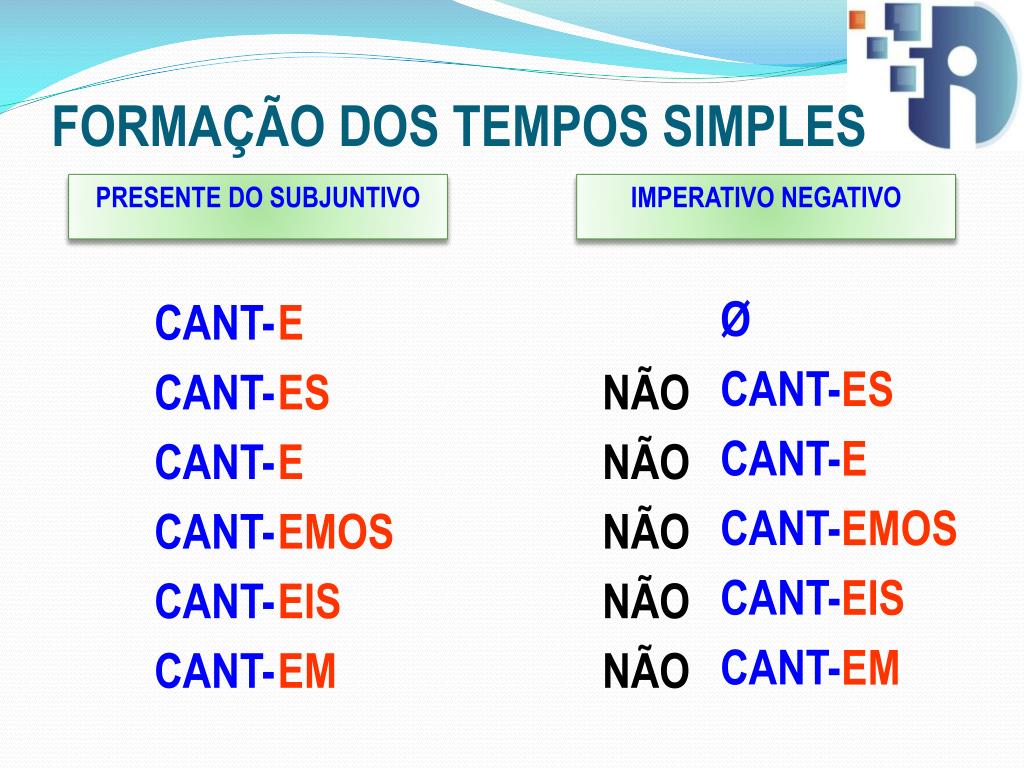 FORMAÇÃO DOS TEMPOS SIMPLES

PRESENTE DO SUBJUNTIVO

CANT-E
CANT-ES
CANT-E
CANT-EMOS
CANT-EIS
CANT-EM

IMPERATIVO NEGATIVO

Ø
NÃO CANT-ES
NÃO CANT-E
NÃO CANT-EMOS
NÃO CANT-EIS
NÃO CANT-EM